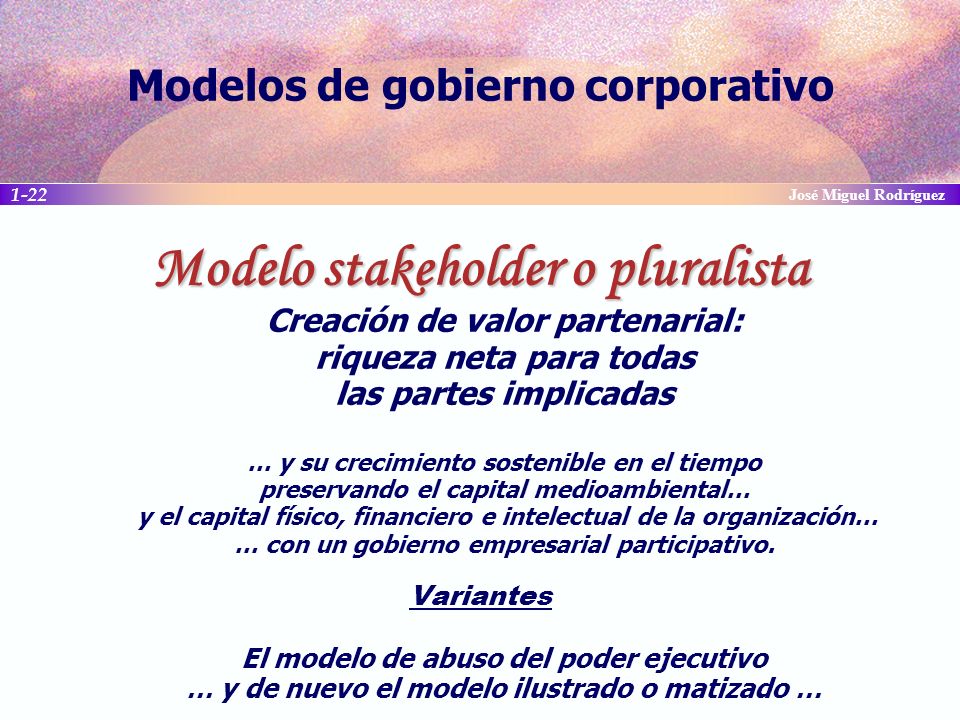 Modelos de gobierno corporativo

1-22

José Miguel Rodríguez

Modelo stakeholder o pluralista

Creación de valor partenarial: riqueza neta para todas las partes implicadas

… y su crecimiento sostenible en el tiempo preservando el capital medioambiental… y el capital físico, financiero e intelectual de la organización… … con un gobierno empresarial participativo.

Variantes

El modelo de abuso del poder ejecutivo … y de nuevo el modelo ilustrado o matizado …